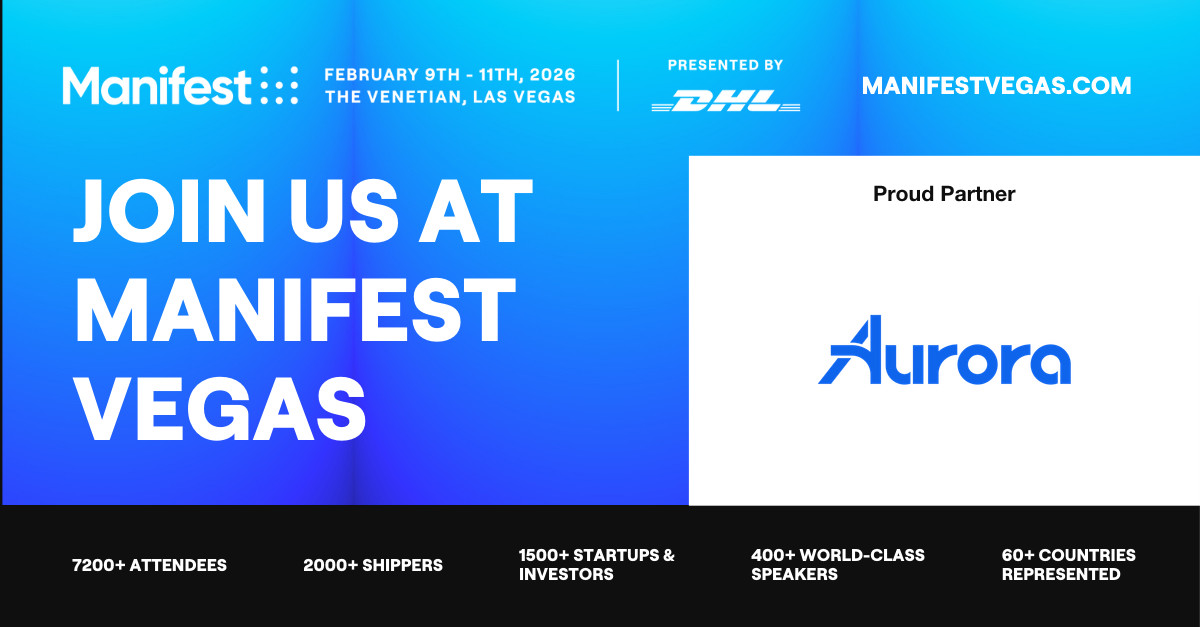 Manifest

FEBRUARY 9TH - 11TH, 2026
THE VENETIAN, LAS VEGAS

PRESENTED BY
DHL

MANIFESTVEGAS.COM

JOIN US AT MANIFEST VEGAS

Proud Partner

Aurora

7200+ ATTENDEES

2000+ SHIPPERS

1500+ STARTUPS & INVESTORS

400+ WORLD-CLASS SPEAKERS

60+ COUNTRIES REPRESENTED